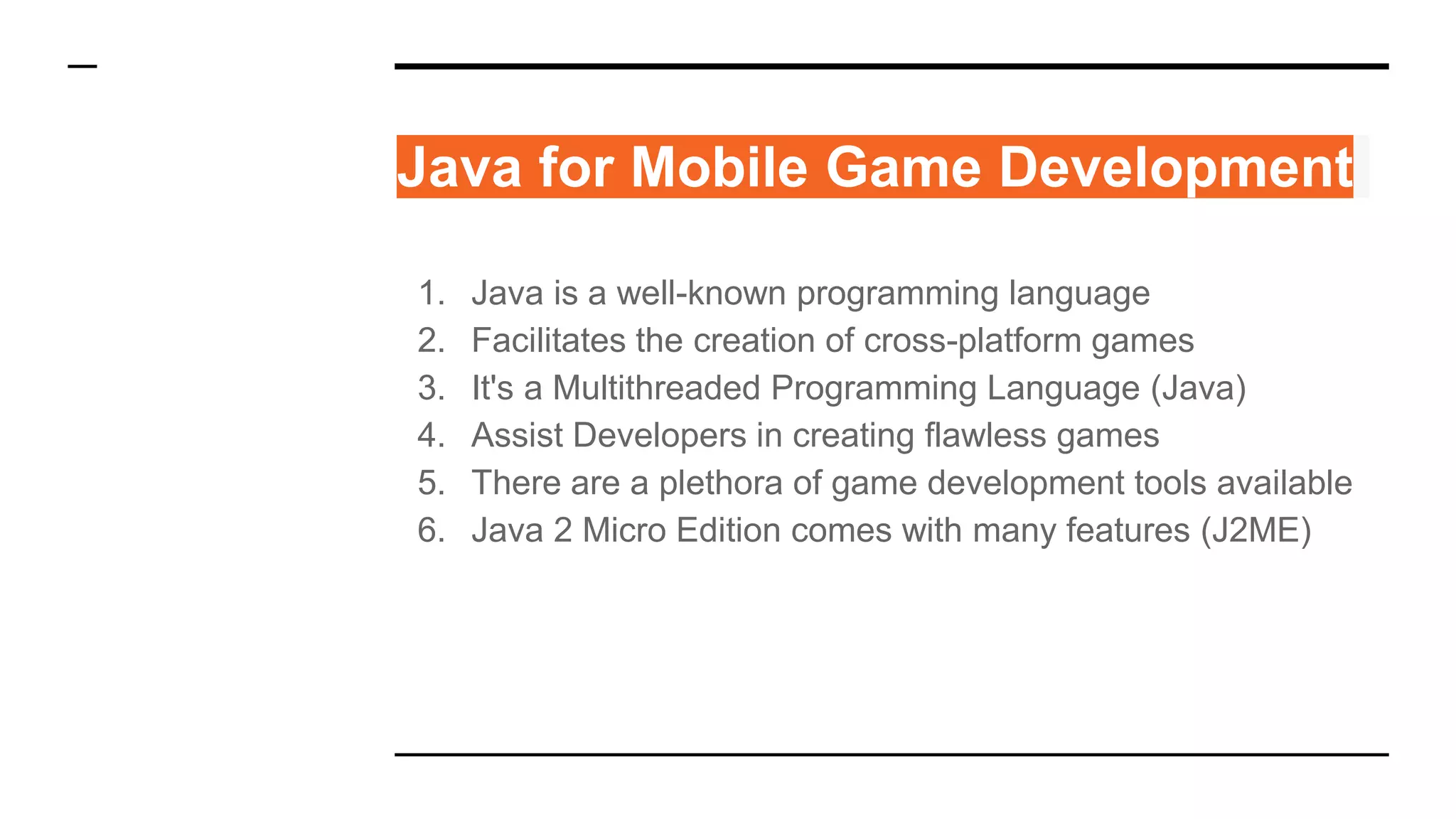 Java for Mobile Game Development

1. Java is a well-known programming language
2. Facilitates the creation of cross-platform games
3. It's a Multithreaded Programming Language (Java)
4. Assist Developers in creating flawless games
5. There are a plethora of game development tools available
6. Java 2 Micro Edition comes with many features (J2ME)